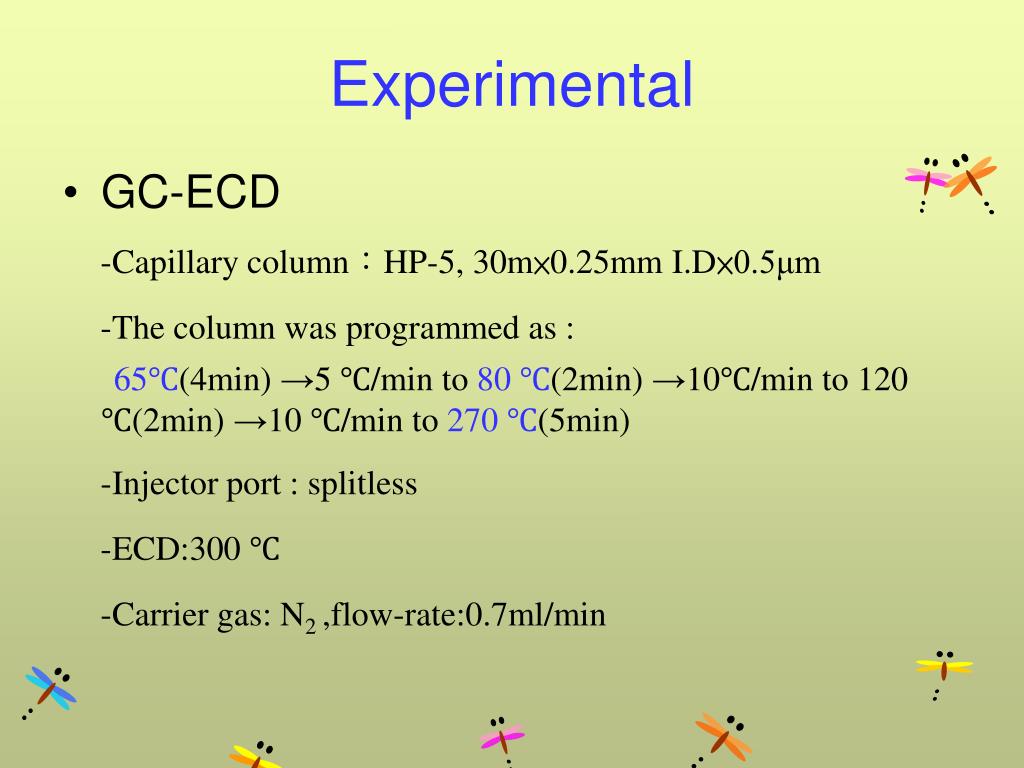 Experimental

• GC-ECD

-Capillary column：HP-5, 30m×0.25mm I.D×0.5μm

-The column was programmed as :

65℃(4min) →5 ℃/min to 80 ℃(2min) →10℃/min to 120 ℃(2min) →10 ℃/min to 270 ℃(5min)

-Injector port : splitless

-ECD:300 ℃

-Carrier gas: $N_2$ ,flow-rate:0.7ml/min